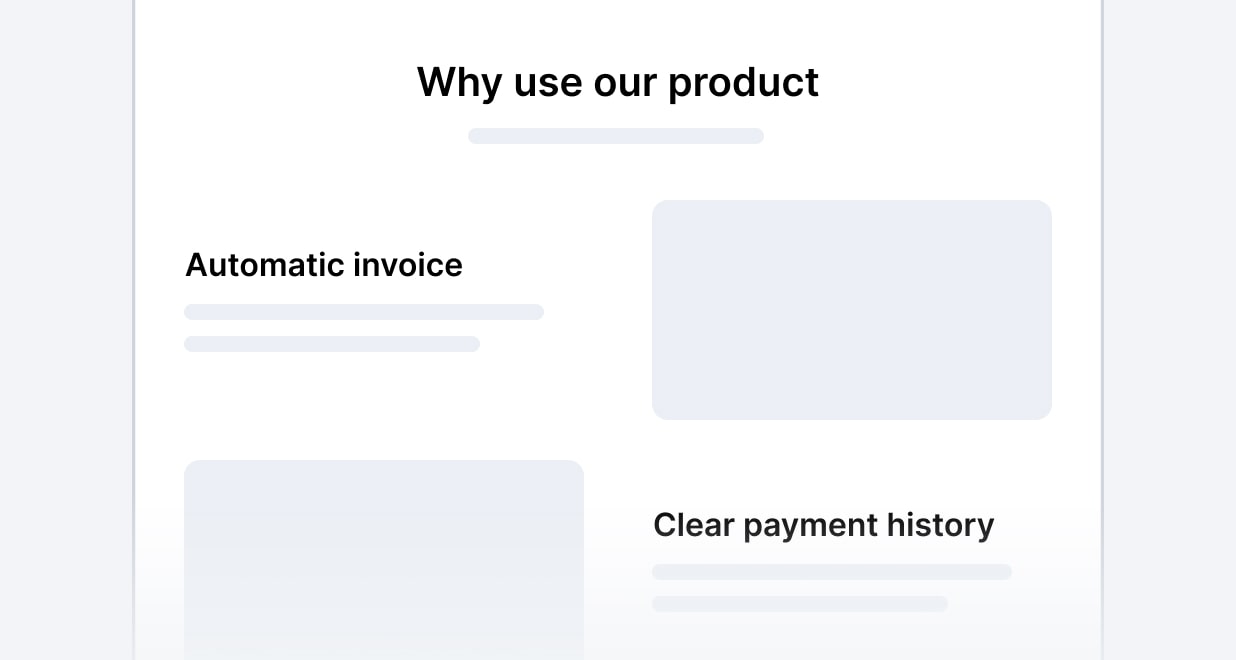 Why use our product

Automatic invoice

Clear payment history